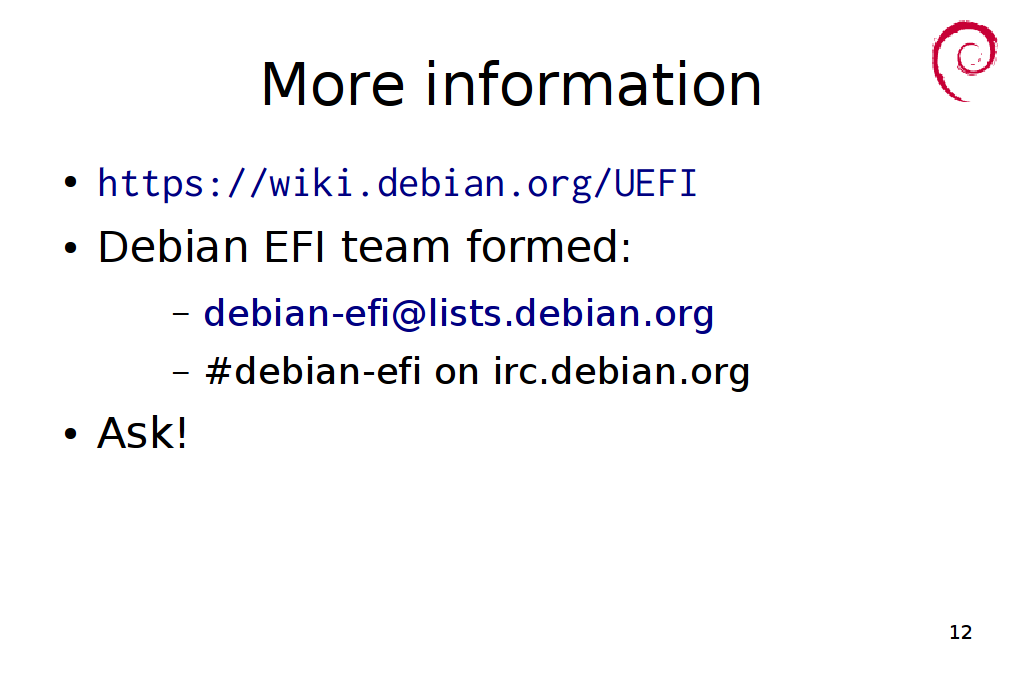 More information

• https://wiki.debian.org/UEFI
• Debian EFI team formed:
  – debian-efi@lists.debian.org
  – #debian-efi on irc.debian.org
• Ask!

12